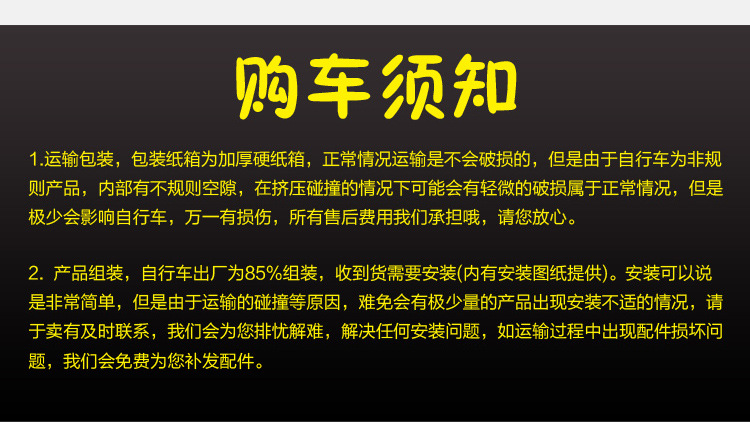 购车须知

1.运输包装，包装纸箱为加厚硬纸箱，正常情况运输是不会破损的，但是由于自行车为非规则产品，内部有不规则空隙，在挤压碰撞的情况下可能会有轻微的破损属于正常情况，但是极少会影响自行车，万一有损伤，所有售后费用我们承担哦，请您放心。

2. 产品组装，自行车出厂为85%组装，收到货需要安装(内有安装图纸提供)。安装可以说是非常简单，但是由于运输的碰撞等原因，难免会有极少量的产品出现安装不适的情况，请于卖有及时联系，我们会为您排忧解难，解决任何安装问题，如运输过程中出现配件损坏问题，我们会免费为您补发配件。